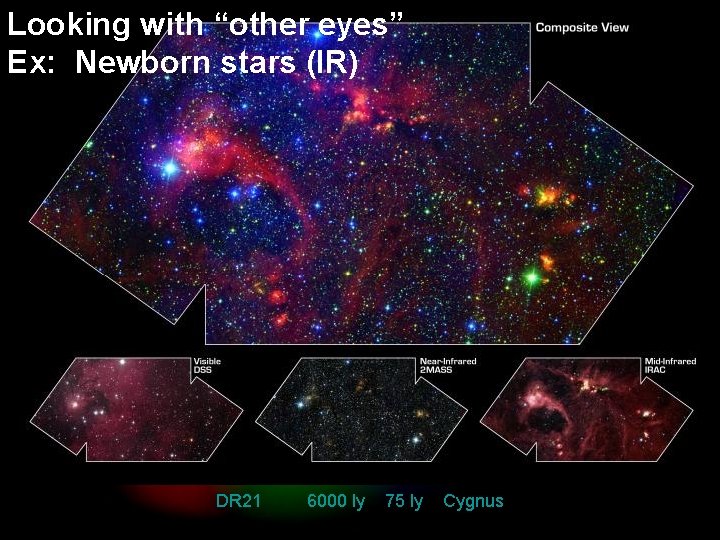 Looking with “other eyes”
Ex: Newborn stars (IR)

Composite View

Visible
DSS

Near-Infrared
2MASS

Mid-Infrared
IRAC

DR21 6000 ly 75 ly Cygnus